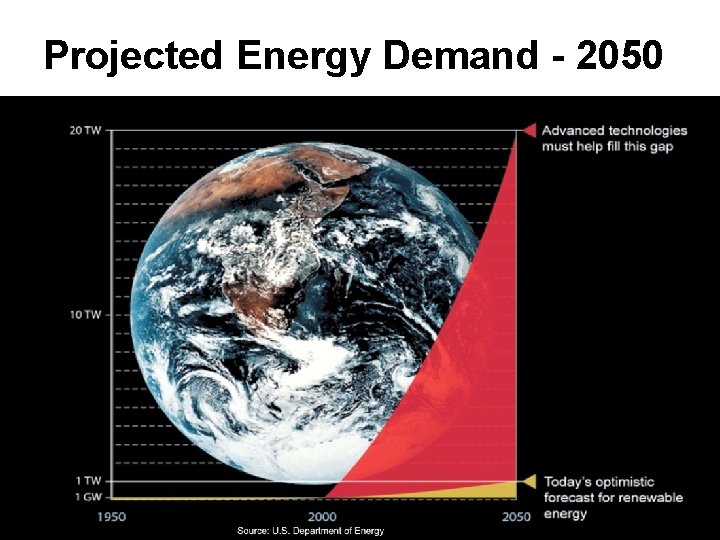 Projected Energy Demand - 2050

20 TW

10 TW

1 TW

1 GW

1950

2000

2050

Advanced technologies must help fill this gap

Today's optimistic forecast for renewable energy

Source: U.S. Department of Energy